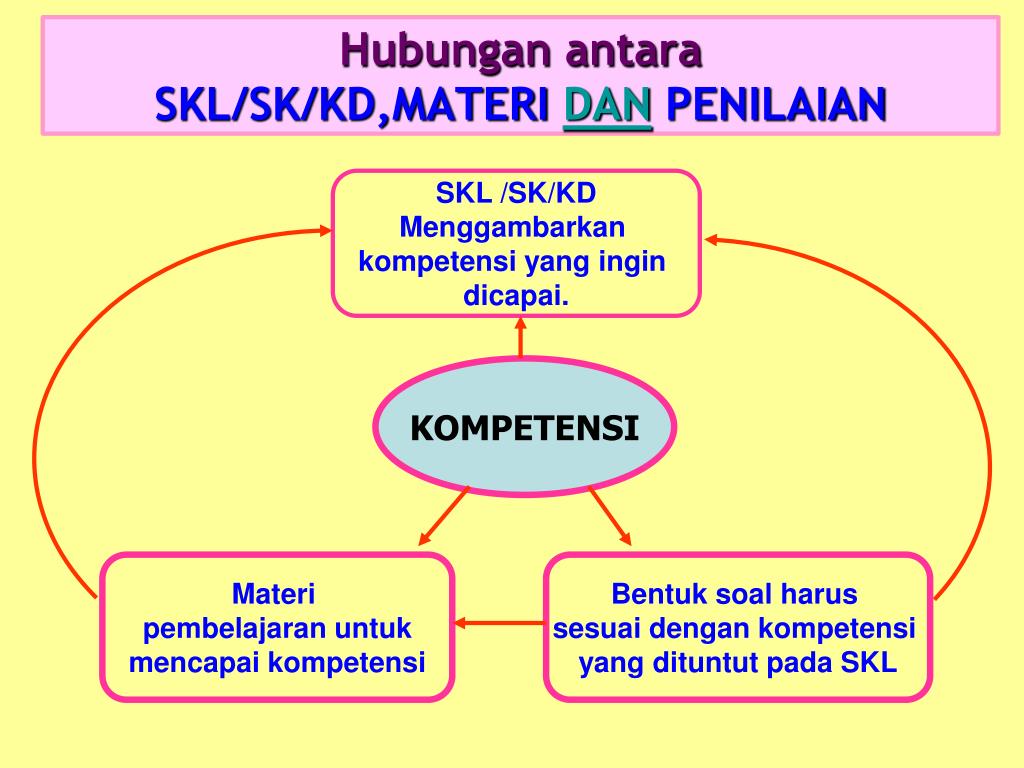 Hubungan antara
SKL/SK/KD,MATERI DAN PENILAIAN

SKL /SK/KD
Menggambarkan kompetensi yang ingin dicapai.

KOMPETENSI

Materi
pembelajaran untuk mencapai kompetensi

Bentuk soal harus sesuai dengan kompetensi yang dituntut pada SKL